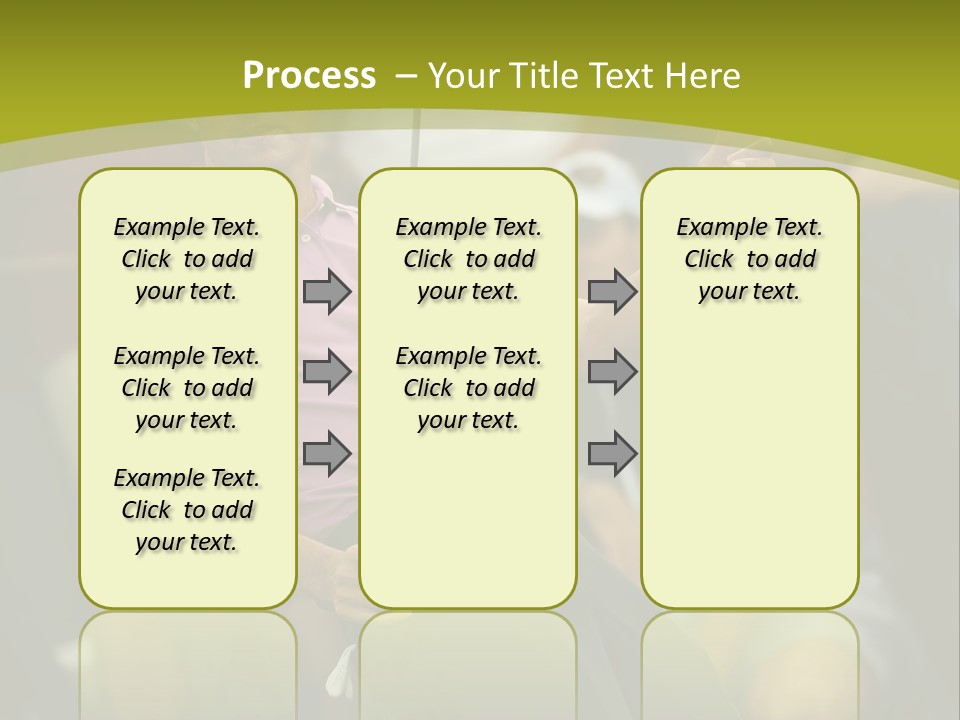 Process – Your Title Text Here

Example Text. Click to add your text.

Example Text. Click to add your text.

Example Text. Click to add your text.

Example Text. Click to add your text.

Example Text. Click to add your text.

Example Text. Click to add your text.